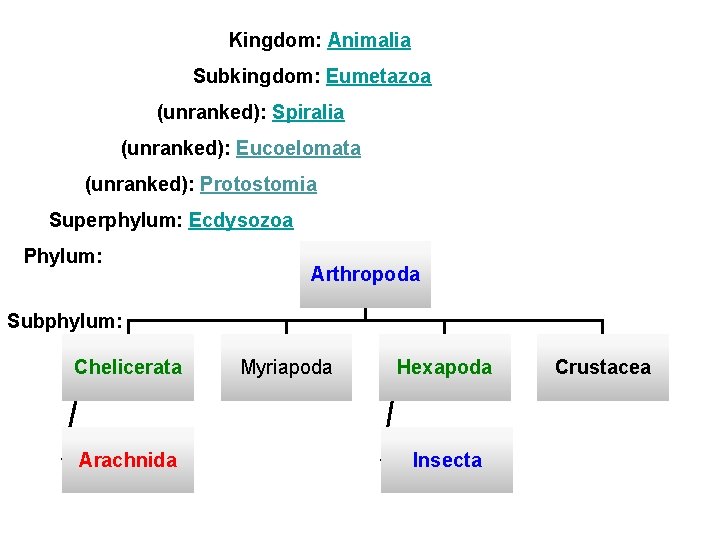 Kingdom: Animalia

Subkingdom: Eumetazoa

(unranked): Spiralia

(unranked): Eucoelomata

(unranked): Protostomia

Superphylum: Ecdysozoa

Phylum:

Arthropoda

Subphylum:

Chelicerata

Myriapoda

Hexapoda

Crustacea

Arachnida

Insecta